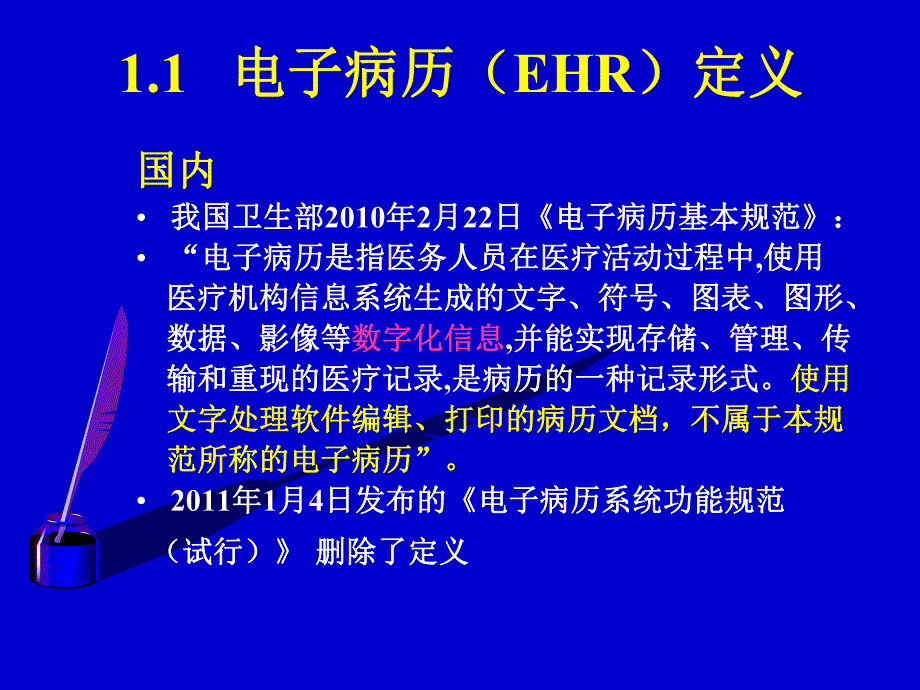 1.1 电子病历（EHR）定义

国内

• 我国卫生部2010年2月22日《电子病历基本规范》：

• “电子病历是指医务人员在医疗活动过程中,使用医疗机构信息系统生成的文字、符号、图表、图形、数据、影像等数字化信息,并能实现存储、管理、传输和重现的医疗记录,是病历的一种记录形式。使用文字处理软件编辑、打印的病历文档，不属于本规范所称的电子病历”。

• 2011年1月4日发布的《电子病历系统功能规范（试行）》 删除了定义